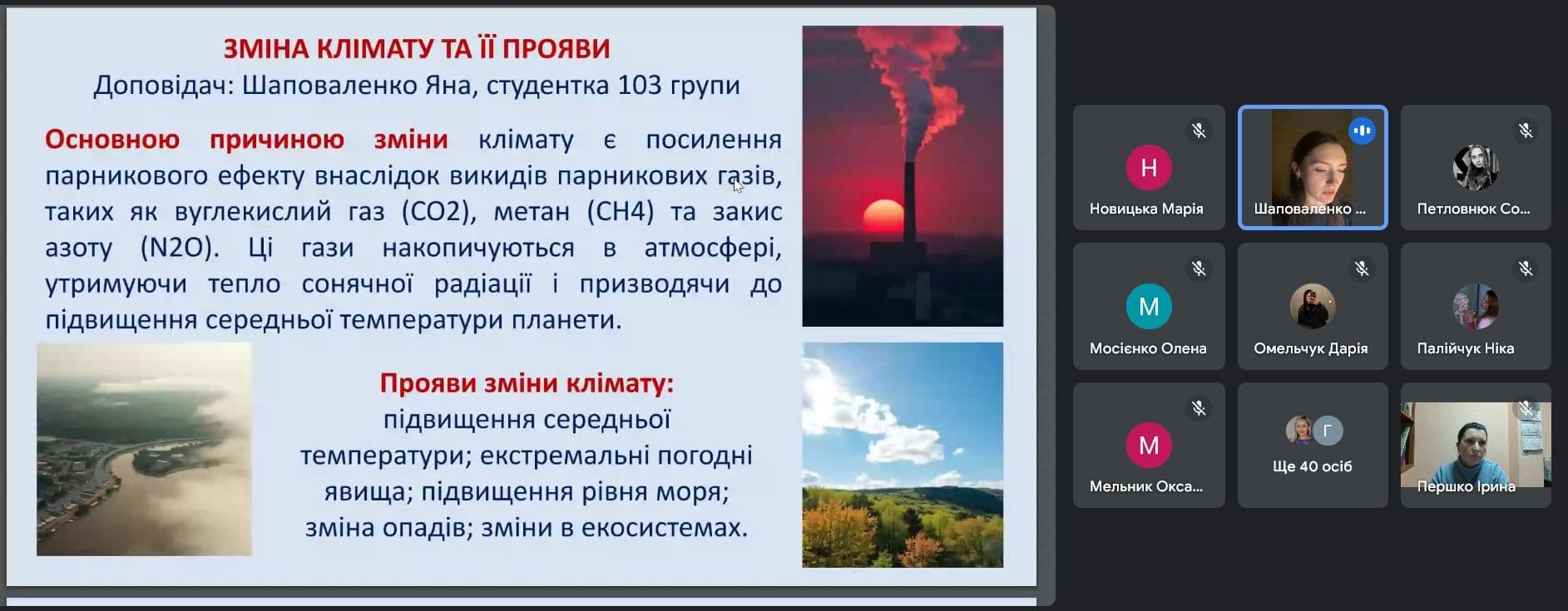 ЗМІНА КЛІМАТУ ТА ЇЇ ПРОЯВИ
Доповідач: Шаповаленко Яна, студентка 103 групи

Основною причиною зміни клімату є посилення парникового ефекту внаслідок викидів парникових газів, таких як вуглекислий газ (CO2), метан (CH4) та закис азоту (N2O). Ці гази накопичуються в атмосфері, утримуючи тепло сонячної радіації і призводячи до підвищення середньої температури планети.

Прояви зміни клімату:
підвищення середньої температури; екстремальні погодні явища; підвищення рівня моря; зміна опадів; зміни в екосистемах.

Н
Новицька Марія
Шаповаленко ...
Петловнюк Со...
М
Мосієнко Олена
Омельчук Дарія
Палійчук Ніка
М
Мельник Окса...
Г
Ще 40 осіб
Першко Ірина